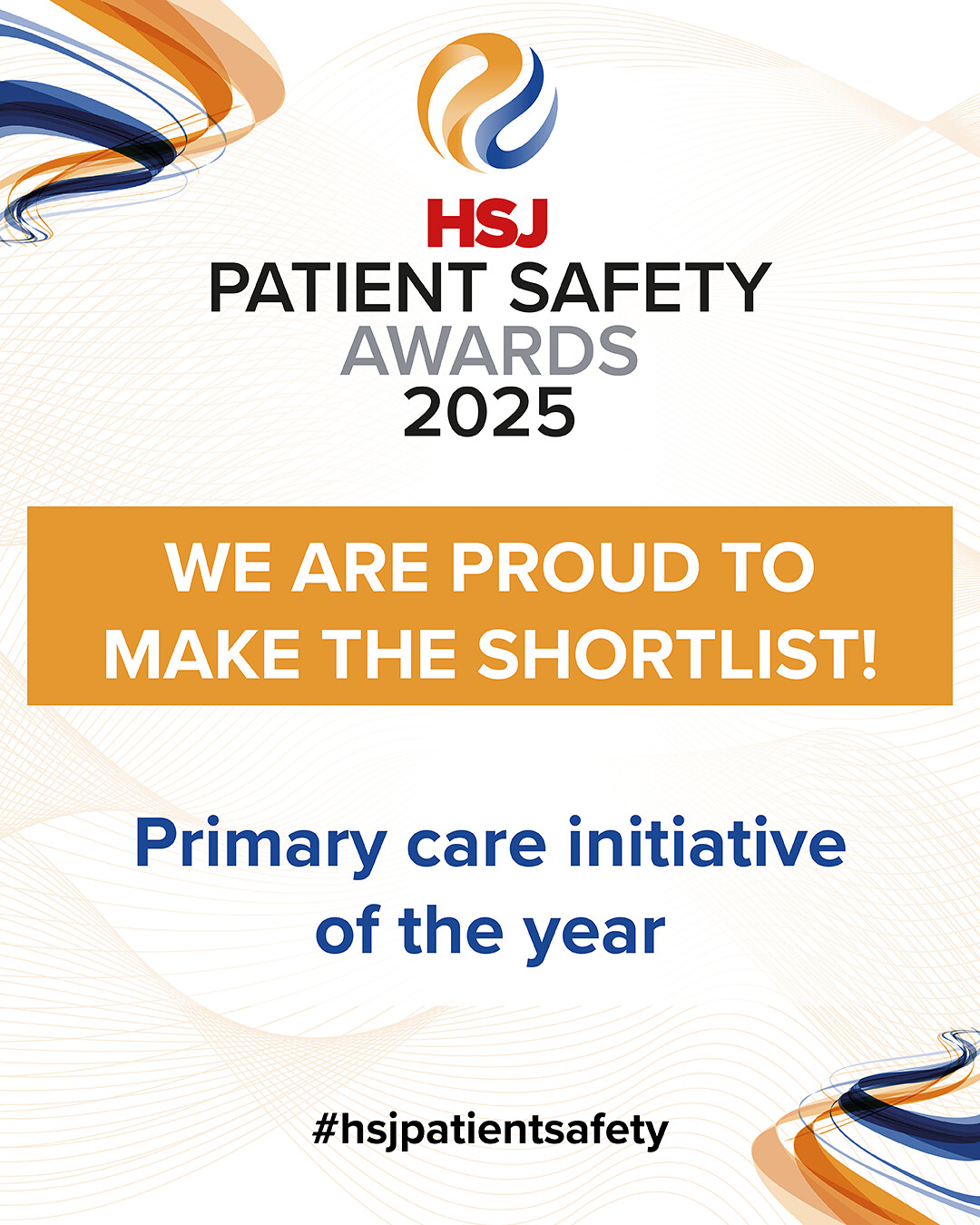 HSJ
PATIENT SAFETY
AWARDS
2025

WE ARE PROUD TO MAKE THE SHORTLIST!

Primary care initiative of the year

#hsjpatientsafety